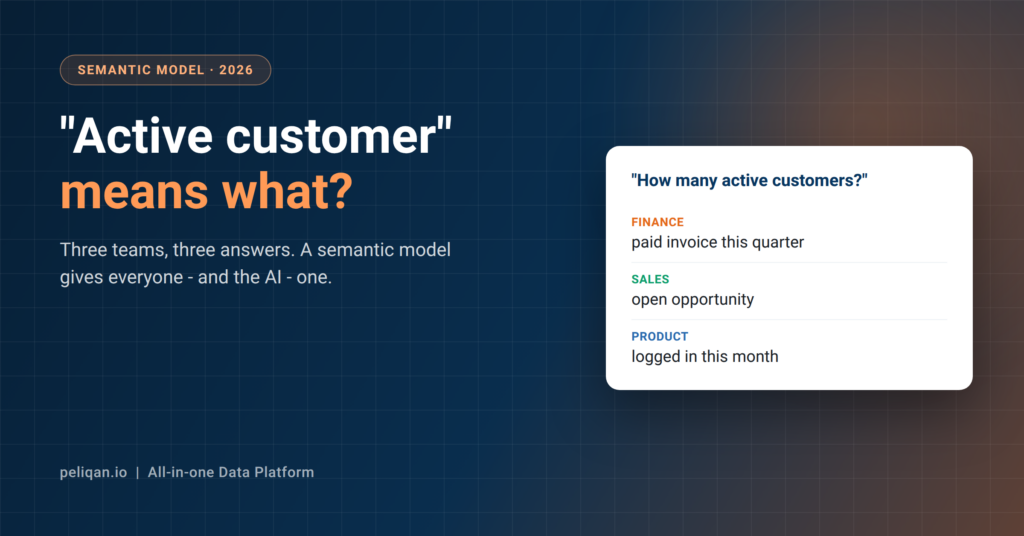 SEMANTIC MODEL · 2026

"Active customer" means what?

Three teams, three answers. A semantic model gives everyone - and the AI - one.

"How many active customers?"

FINANCE
paid invoice this quarter

SALES
open opportunity

PRODUCT
logged in this month

peliqan.io | All-in-one Data Platform